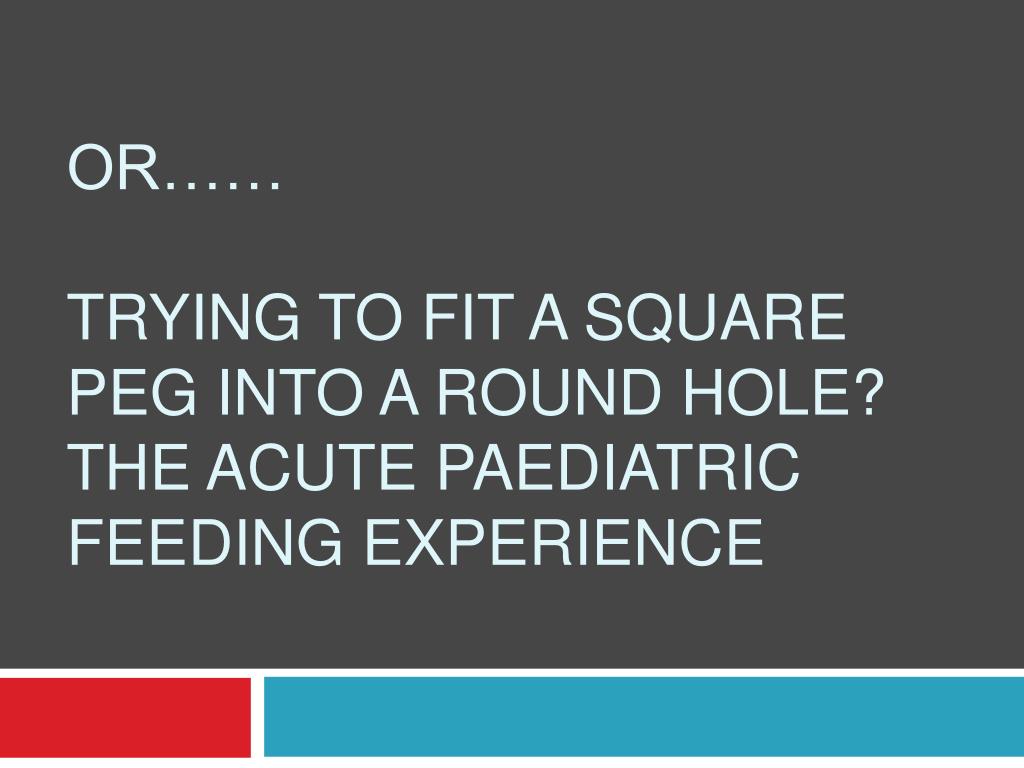 OR……

TRYING TO FIT A SQUARE PEG INTO A ROUND HOLE? THE ACUTE PAEDIATRIC FEEDING EXPERIENCE